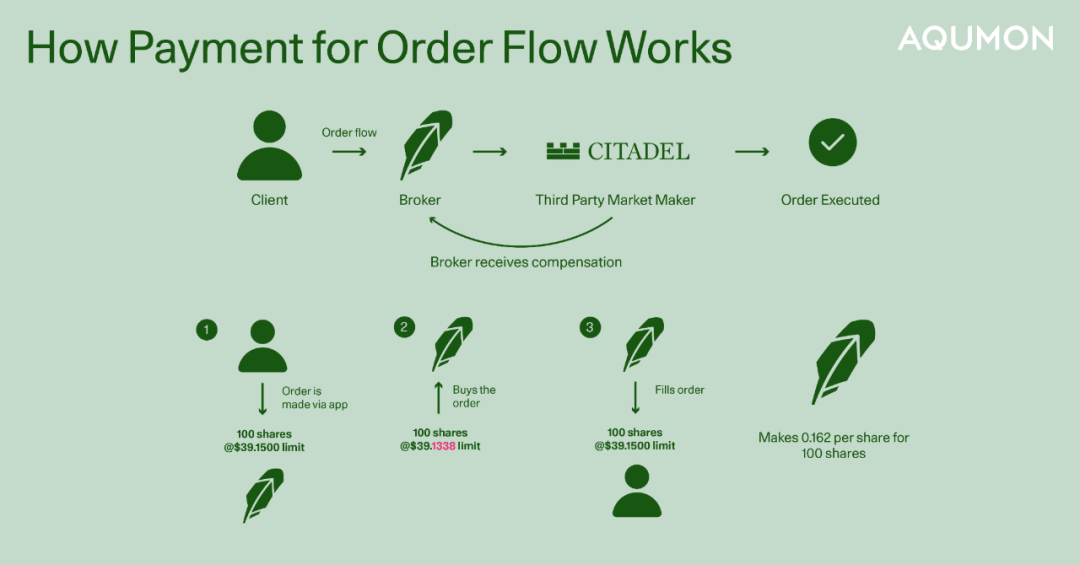 How Payment for Order Flow Works

AQUMON

Client

Order flow

Broker

CITADEL

Third Party Market Maker

Order Executed

Broker receives compensation

1

Order is made via app

100 shares @$39.1500 limit

2

Buys the order

100 shares @$39.1338 limit

3

Fills order

100 shares @$39.1500 limit

Makes 0.162 per share for 100 shares